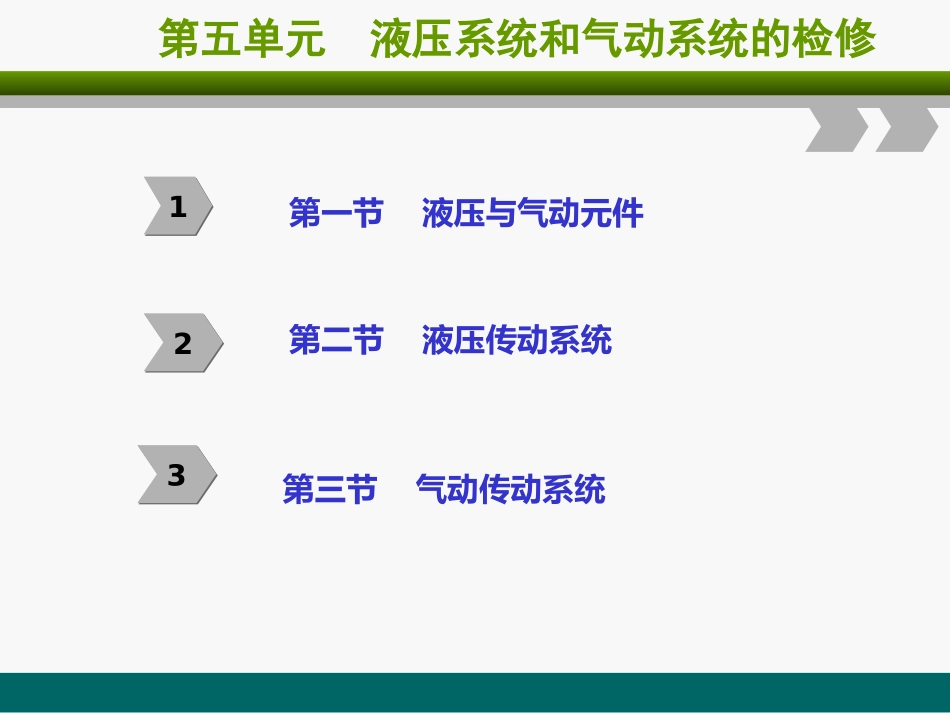 第五单元　液压系统和气动系统的检修

1

第一节　液压与气动元件

2

第二节　液压传动系统

3

第三节　气动传动系统